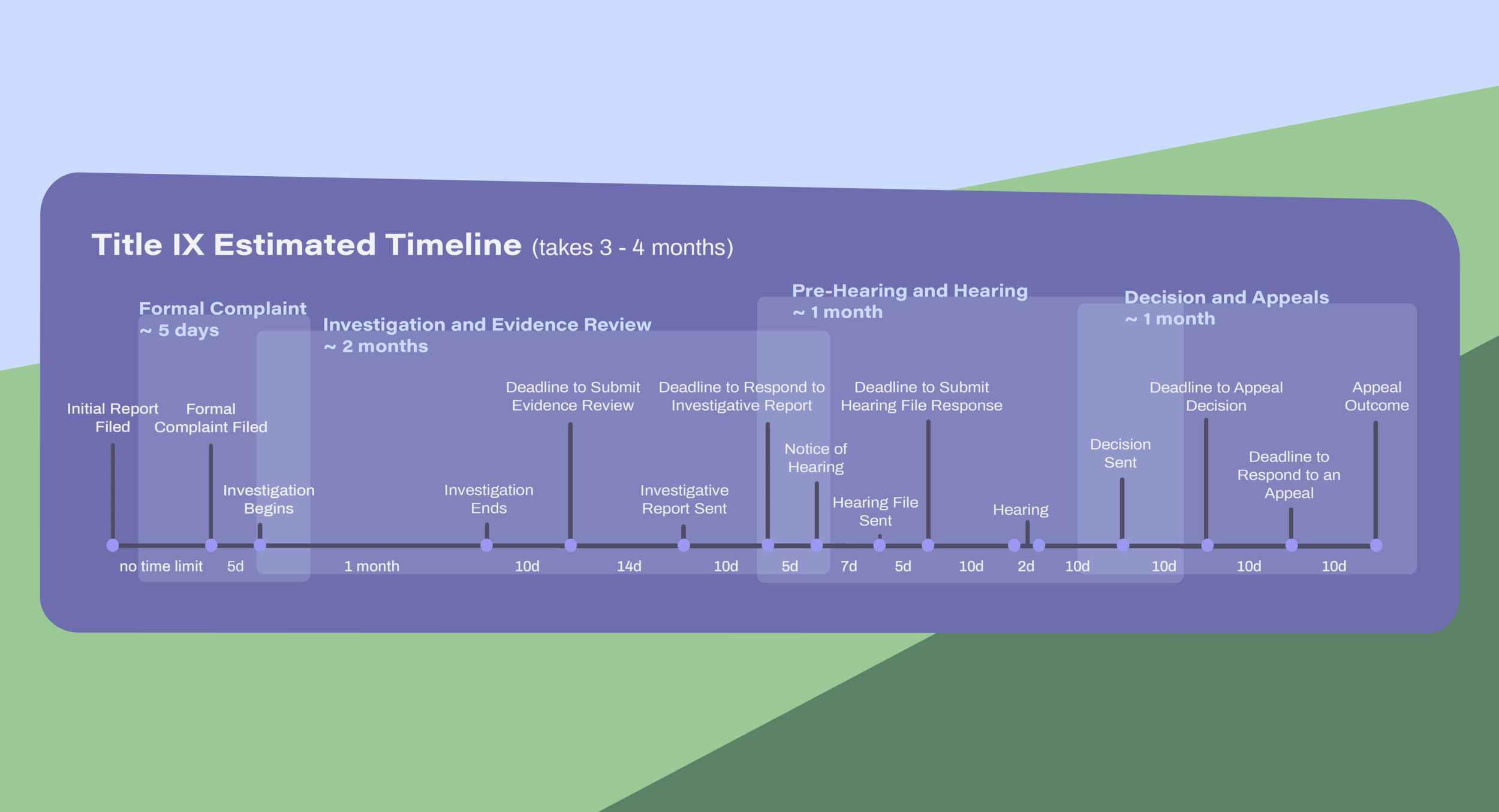 Title IX Estimated Timeline (takes 3 - 4 months)

Formal Complaint
~ 5 days

Investigation and Evidence Review
~ 2 months

Pre-Hearing and Hearing
~ 1 month

Decision and Appeals
~ 1 month

Initial Report Filed

Formal Complaint Filed

Investigation Begins

Investigation Ends

Deadline to Submit Evidence Review

Investigative Report Sent

Deadline to Respond to Investigative Report

Notice of Hearing

Hearing File Sent

Deadline to Submit Hearing File Response

Hearing

Decision Sent

Deadline to Appeal Decision

Deadline to Respond to an Appeal

Appeal Outcome

no time limit 5d 1 month 10d 14d 10d 5d 7d 5d 10d 2d 10d 10d 10d 10d